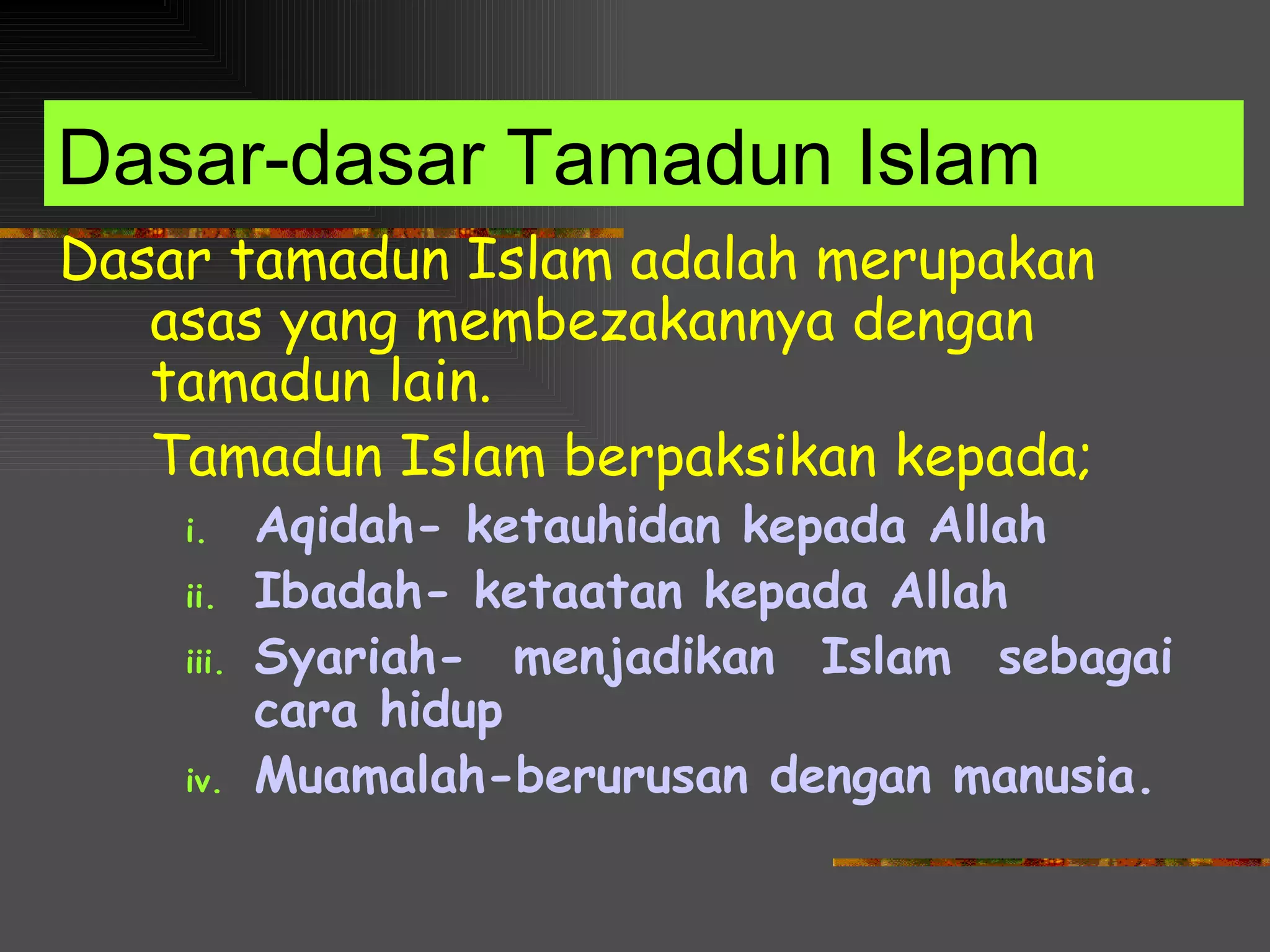 Dasar-dasar Tamadun Islam

Dasar tamadun Islam adalah merupakan asas yang membezakannya dengan tamadun lain.

Tamadun Islam berpaksikan kepada;

i. Aqidah- ketauhidan kepada Allah
ii. Ibadah- ketaatan kepada Allah
iii. Syariah- menjadikan Islam sebagai cara hidup
iv. Muamalah-berurusan dengan manusia.